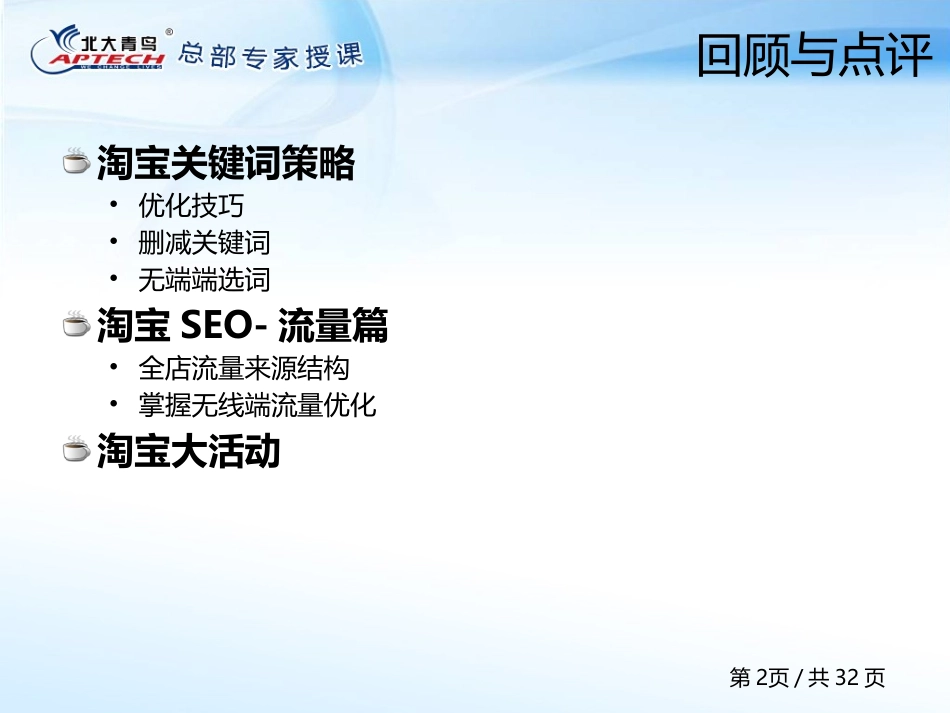 北大青鸟®
APTECH
WE CHANGE LIVES
总部专家授课

回顾与点评

淘宝关键词策略
• 优化技巧
• 删减关键词
• 无端端选词

淘宝 SEO- 流量篇
• 全店流量来源结构
• 掌握无线端流量优化

淘宝大活动

第 2页 / 共 32 页